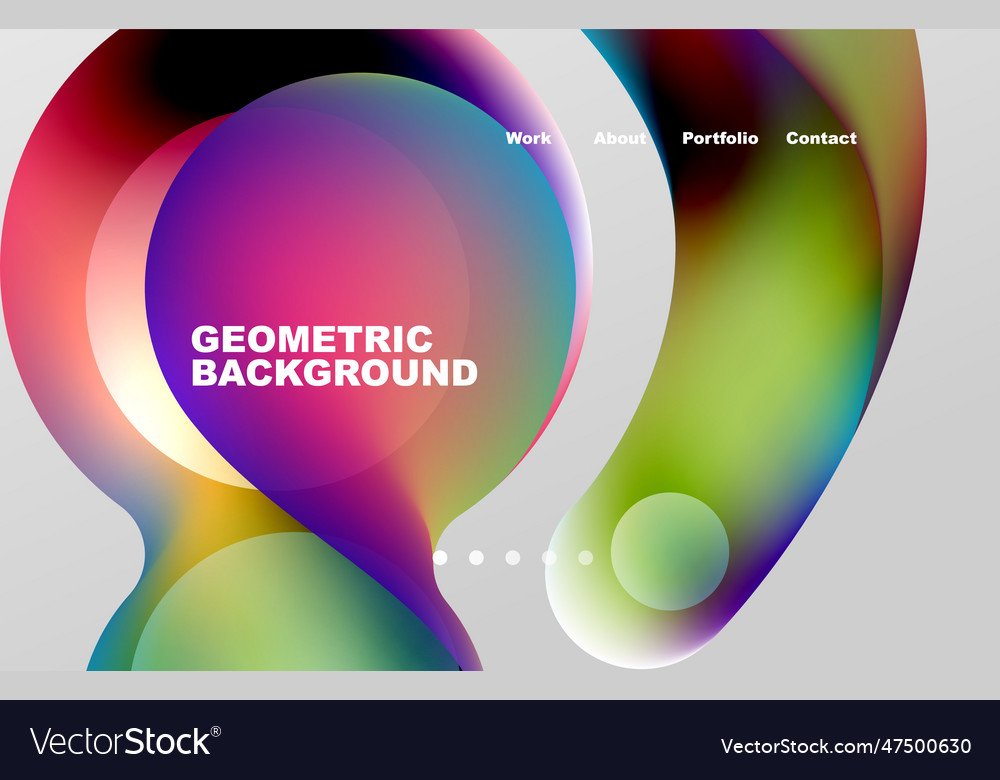 Work About Portfolio Contact

GEOMETRIC BACKGROUND

VectorStock®

VectorStock.com/47500630